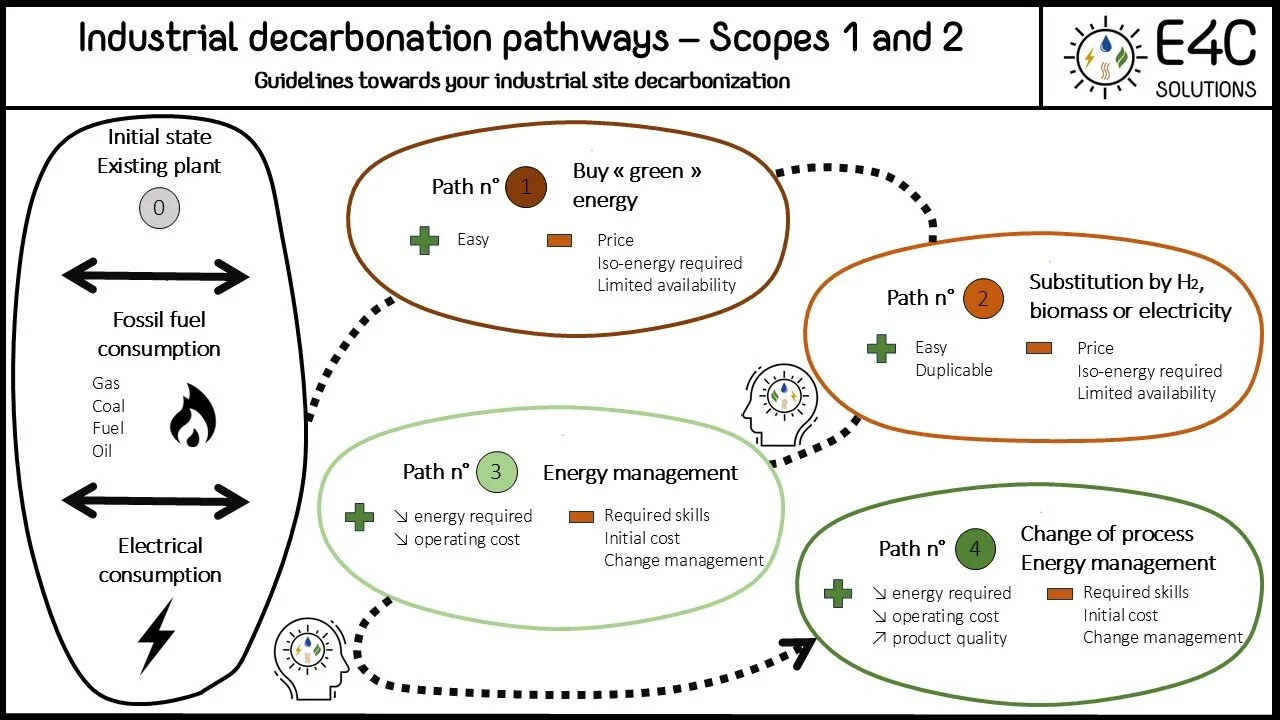 Industrial decarbonation pathways – Scopes 1 and 2
Guidelines towards your industrial site decarbonization

E4C SOLUTIONS

Initial state
Existing plant
0

Fossil fuel consumption
Gas
Coal
Fuel
Oil

Electrical consumption

Path n° 1 Buy « green » energy
Easy
Price
Iso-energy required
Limited availability

Path n° 2 Substitution by $H_2$, biomass or electricity
Easy
Duplicable
Price
Iso-energy required
Limited availability

Path n° 3 Energy management
↘ energy required
↘ operating cost
Required skills
Initial cost
Change management

Path n° 4 Change of process Energy management
↘ energy required
↘ operating cost
↗ product quality
Required skills
Initial cost
Change management